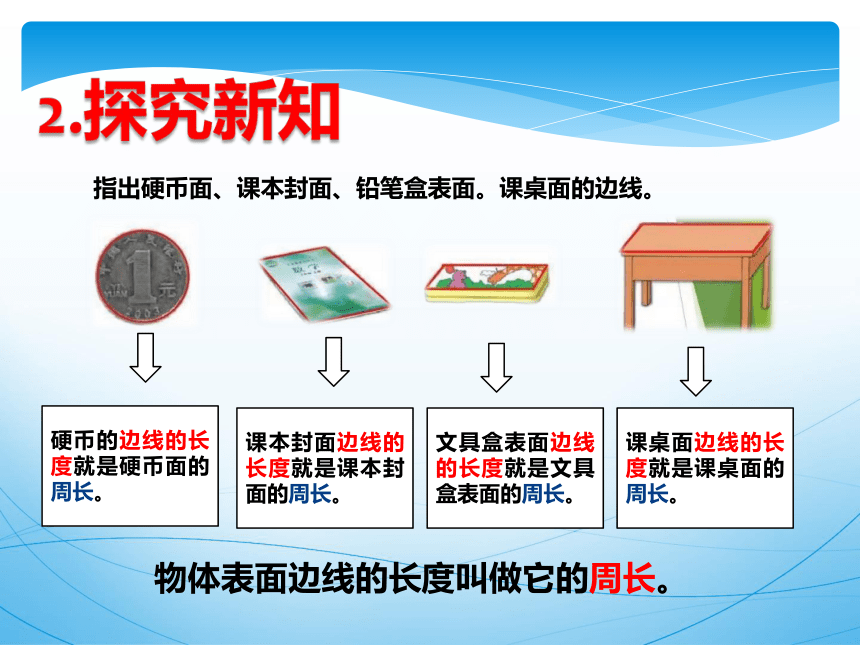 2.探究新知

指出硬币面、课本封面、铅笔盒表面。课桌面的边线。

1 元 2003

硬币的边线的长度就是硬币面的周长。

课本封面边线的长度就是课本封面的周长。

文具盒表面边线的长度就是文具盒表面的周长。

课桌面边线的长度就是课桌面的周长。

物体表面边线的长度叫做它的周长。